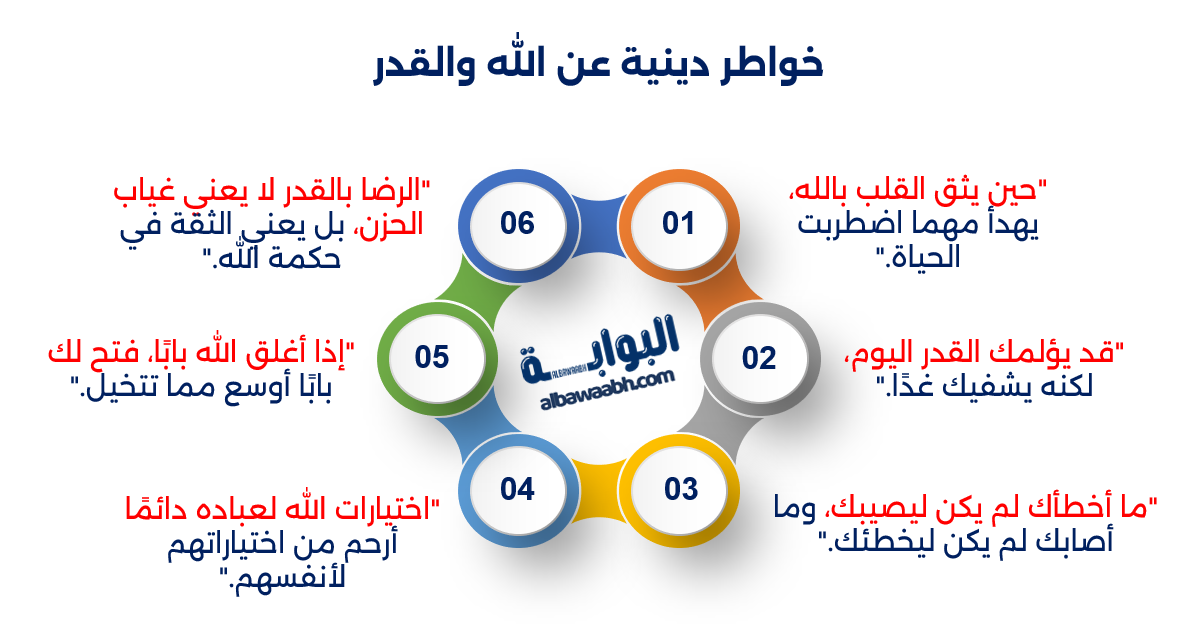 خواطر دينية عن الله والقدر

01
"حين يثق القلب بالله، يهدأ مهما اضطربت الحياة."

02
"قد يؤلمك القدر اليوم، لكنه يشفيك غدًا."

03
"ما أخطأك لم يكن ليصيبك، وما أصابك لم يكن ليخطئك."

04
"اختيارات الله لعباده دائمًا أرحم من اختياراتهم لأنفسهم."

05
"إذا أغلق الله بابًا، فتح لك بابًا أوسع مما تتخيل."

06
"الرضا بالقدر لا يعني غياب الحزن، بل يعني الثقة في حكمة الله."

البوابة
ALBAWABH
albawaabh.com